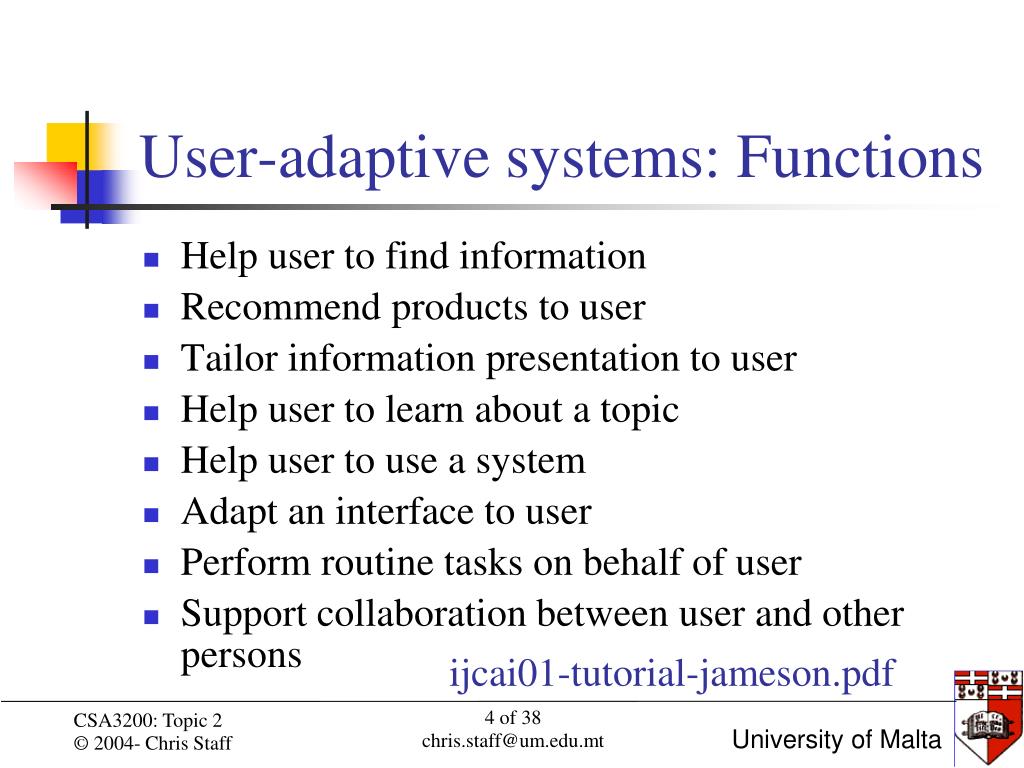 User-adaptive systems: Functions

- Help user to find information
- Recommend products to user
- Tailor information presentation to user
- Help user to learn about a topic
- Help user to use a system
- Adapt an interface to user
- Perform routine tasks on behalf of user
- Support collaboration between user and other persons

ijcai01-tutorial-jameson.pdf

CSA3200: Topic 2
© 2004- Chris Staff

4 of 38
chris.staff@um.edu.mt

University of Malta